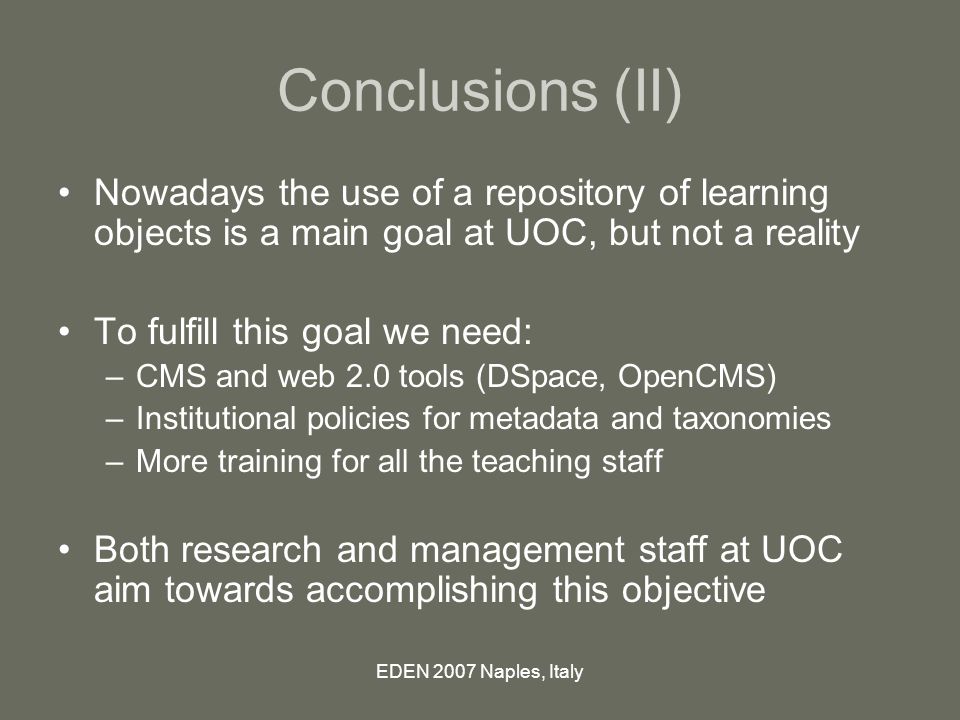 Conclusions (II)

• Nowadays the use of a repository of learning objects is a main goal at UOC, but not a reality

• To fulfill this goal we need:
– CMS and web 2.0 tools (DSpace, OpenCMS)
– Institutional policies for metadata and taxonomies
– More training for all the teaching staff

• Both research and management staff at UOC aim towards accomplishing this objective

EDEN 2007 Naples, Italy